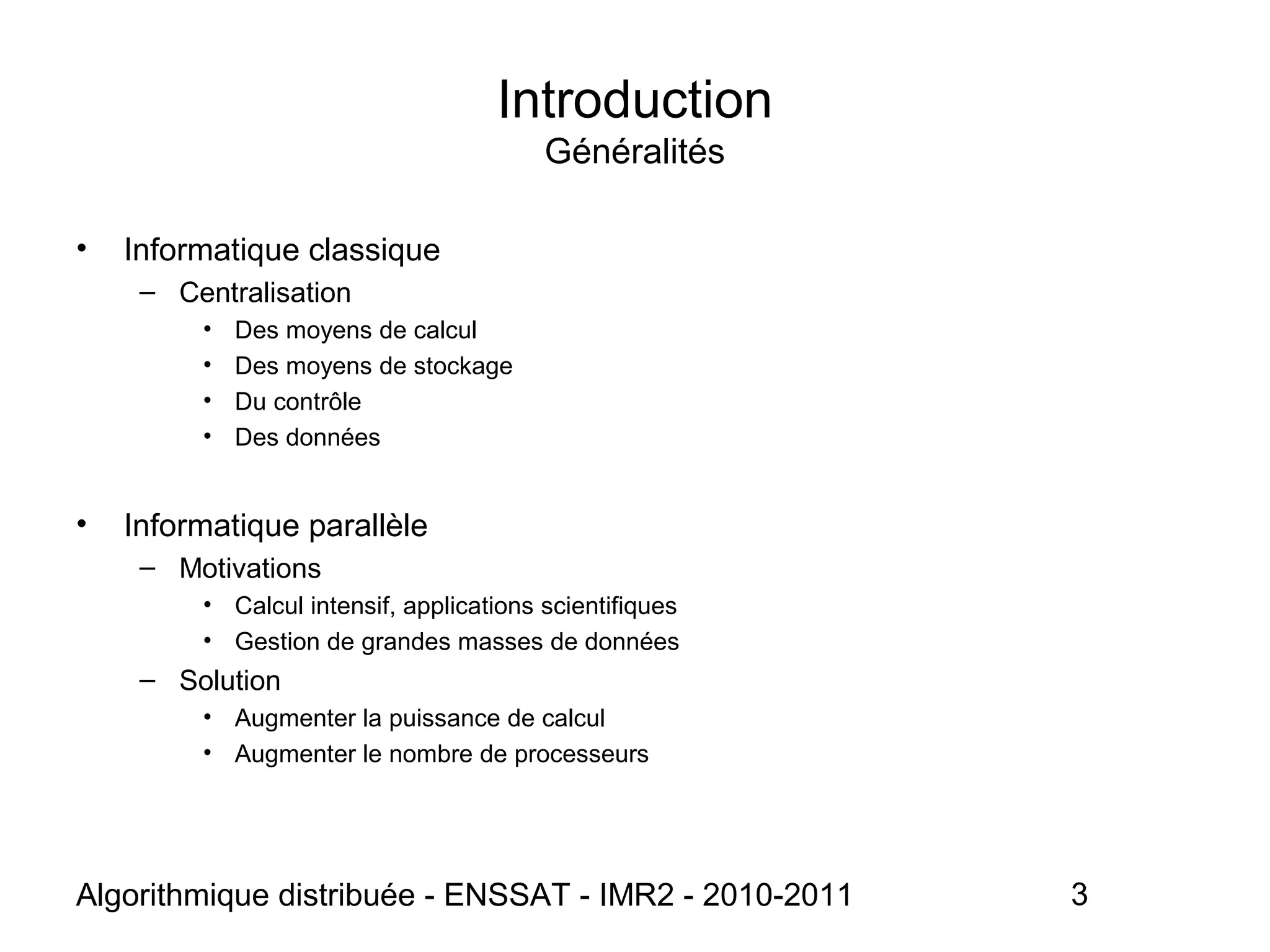 Introduction
Généralités

• Informatique classique
– Centralisation
• Des moyens de calcul
• Des moyens de stockage
• Du contrôle
• Des données

• Informatique parallèle
– Motivations
• Calcul intensif, applications scientifiques
• Gestion de grandes masses de données
– Solution
• Augmenter la puissance de calcul
• Augmenter le nombre de processeurs

Algorithmique distribuée - ENSSAT - IMR2 - 2010-2011 3